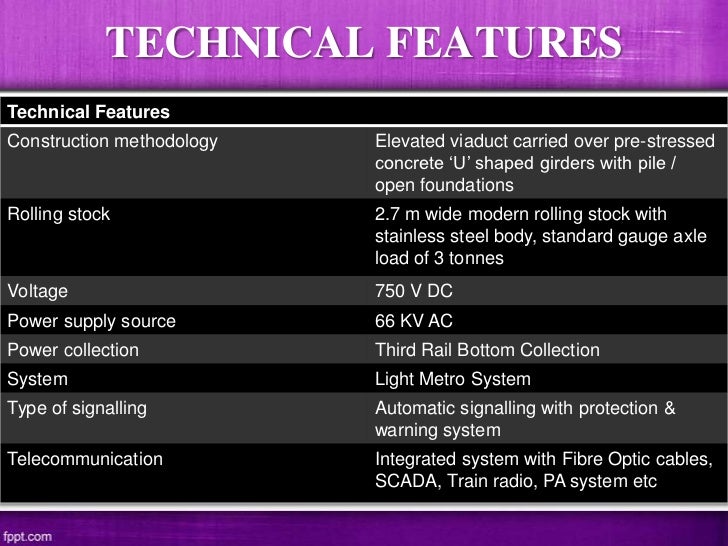 TECHNICAL FEATURES

| Technical Features | |
|---|---|
| Construction methodology | Elevated viaduct carried over pre-stressed concrete ‘U’ shaped girders with pile / open foundations |
| Rolling stock | 2.7 m wide modern rolling stock with stainless steel body, standard gauge axle load of 3 tonnes |
| Voltage | 750 V DC |
| Power supply source | 66 KV AC |
| Power collection | Third Rail Bottom Collection |
| System | Light Metro System |
| Type of signalling | Automatic signalling with protection & warning system |
| Telecommunication | Integrated system with Fibre Optic cables, SCADA, Train radio, PA system etc |

fppt.com